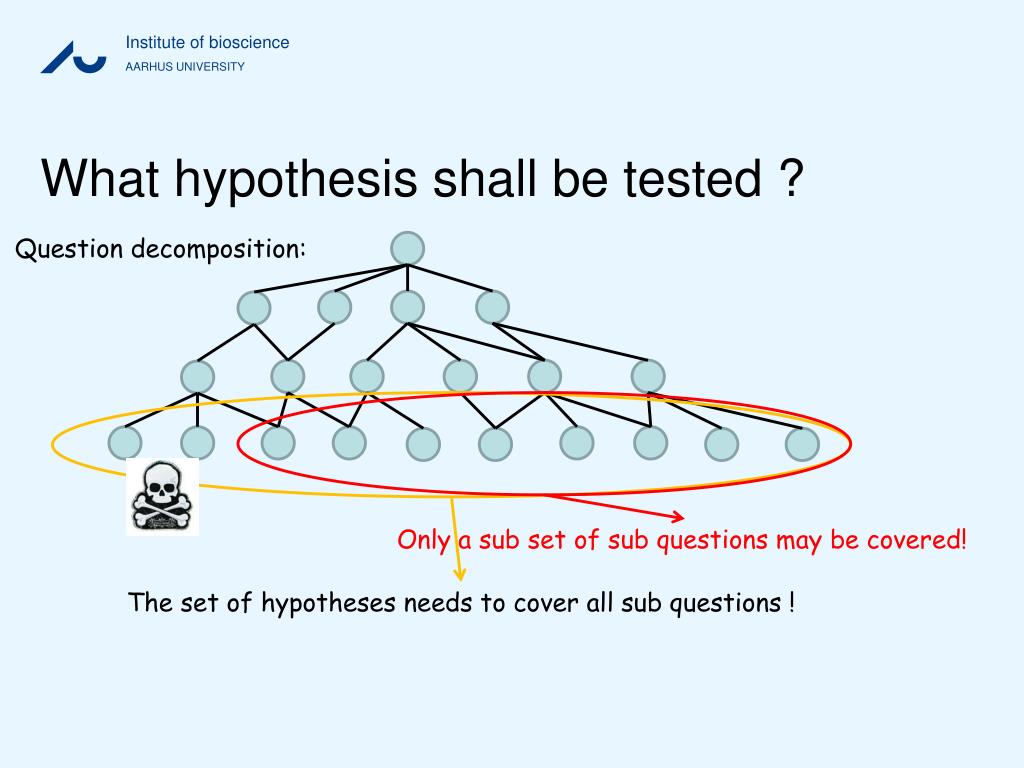 Institute of bioscience
AARHUS UNIVERSITY

What hypothesis shall be tested ?

Question decomposition:

Only a sub set of sub questions may be covered!

The set of hypotheses needs to cover all sub questions !